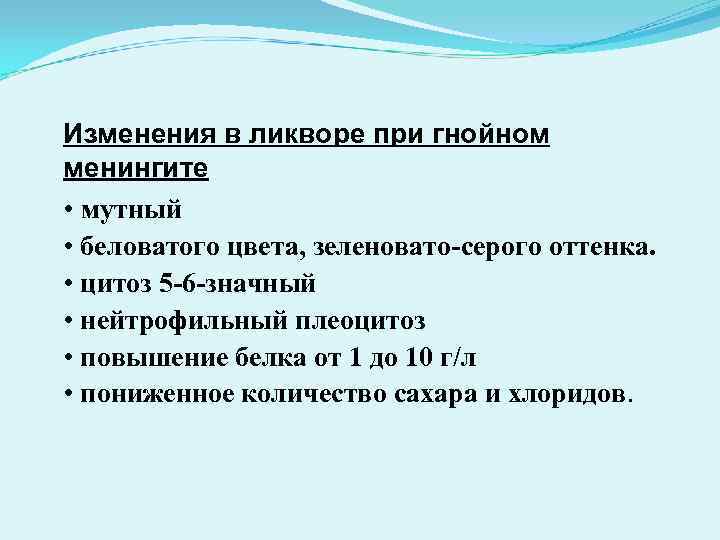 Изменения в ликворе при гнойном менингите

• мутный
• беловатого цвета, зеленовато-серого оттенка.
• цитоз 5-6-значный
• нейтрофильный плеоцитоз
• повышение белка от 1 до 10 г/л
• пониженное количество сахара и хлоридов.